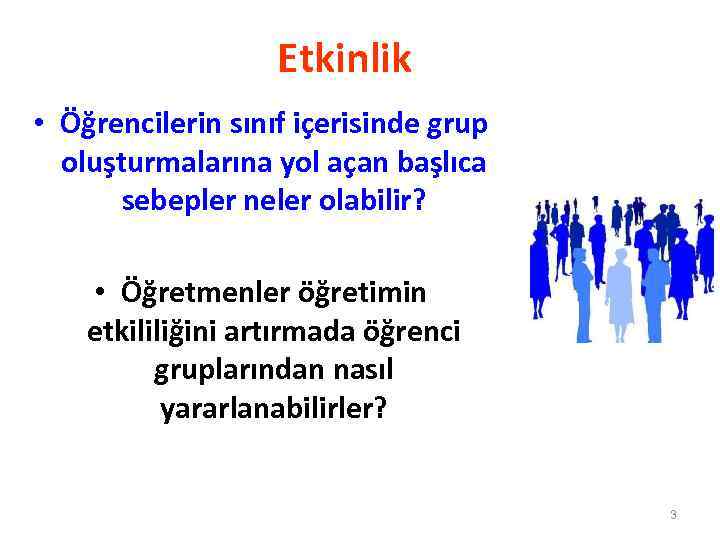 Etkinlik

• Öğrencilerin sınıf içerisinde grup oluşturmalarına yol açan başlıca sebepler neler olabilir?

• Öğretmenler öğretimin etkililiğini artırmada öğrenci gruplarından nasıl yararlanabilirler?

3